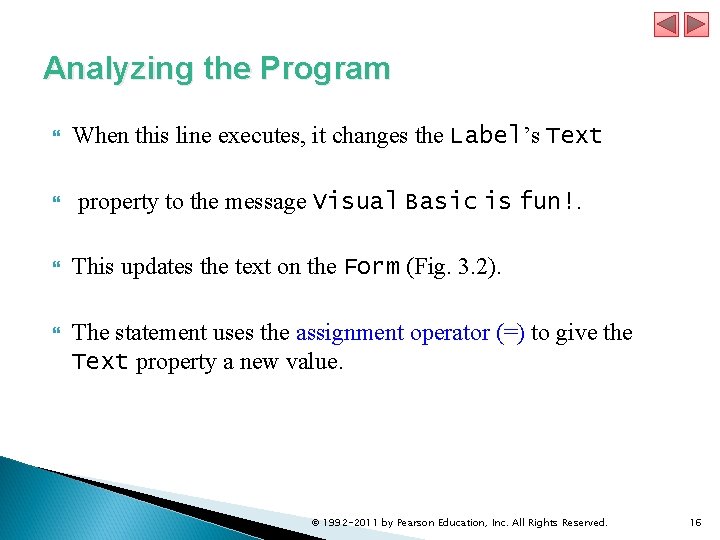 Analyzing the Program

When this line executes, it changes the Label's Text

property to the message Visual Basic is fun!.

This updates the text on the Form (Fig. 3.2).

The statement uses the assignment operator (=) to give the Text property a new value.

© 1992-2011 by Pearson Education, Inc. All Rights Reserved.

16